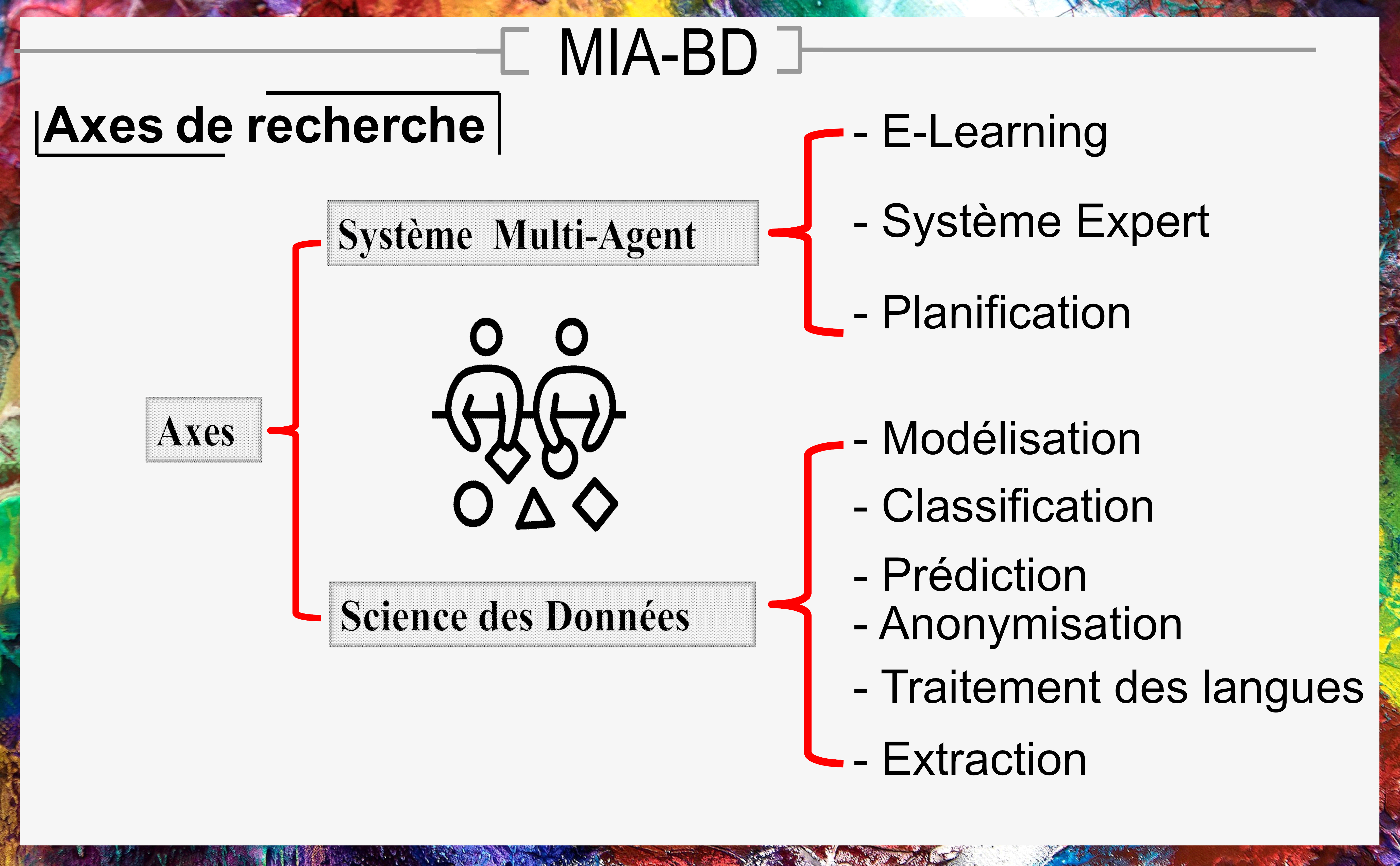 MIA-BD

Axes de recherche

Axes

Système Multi-Agent

- E-Learning
- Système Expert
- Planification

Science des Données

- Modélisation
- Classification
- Prédiction
- Anonymisation
- Traitement des langues
- Extraction